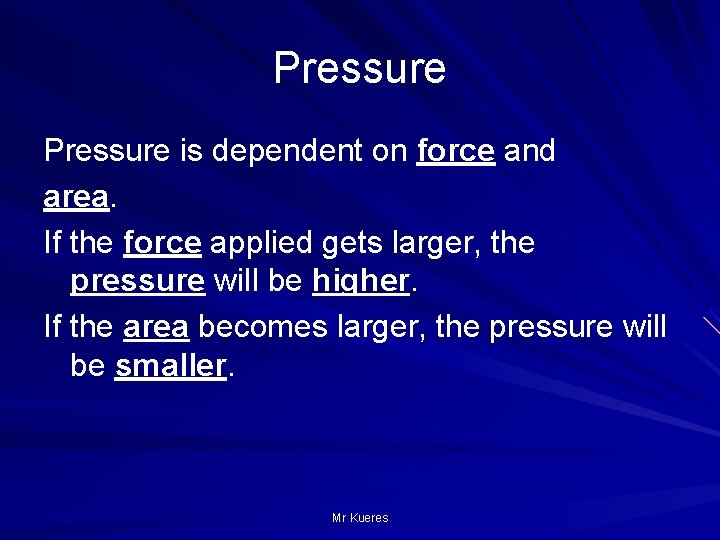 Pressure

Pressure is dependent on force and area.

If the force applied gets larger, the pressure will be higher.

If the area becomes larger, the pressure will be smaller.

Mr Kueres